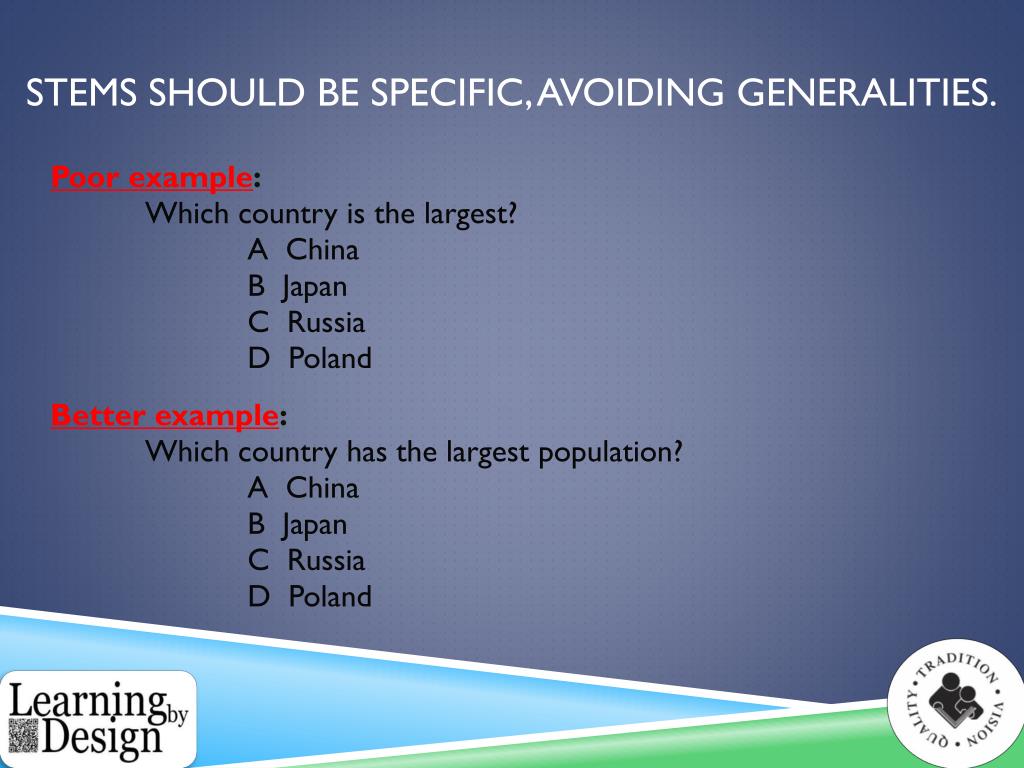 STEMS SHOULD BE SPECIFIC, AVOIDING GENERALITIES.

Poor example:
Which country is the largest?
A China
B Japan
C Russia
D Poland

Better example:
Which country has the largest population?
A China
B Japan
C Russia
D Poland

Learning by Design

TRADITION • VISION • QUALITY •